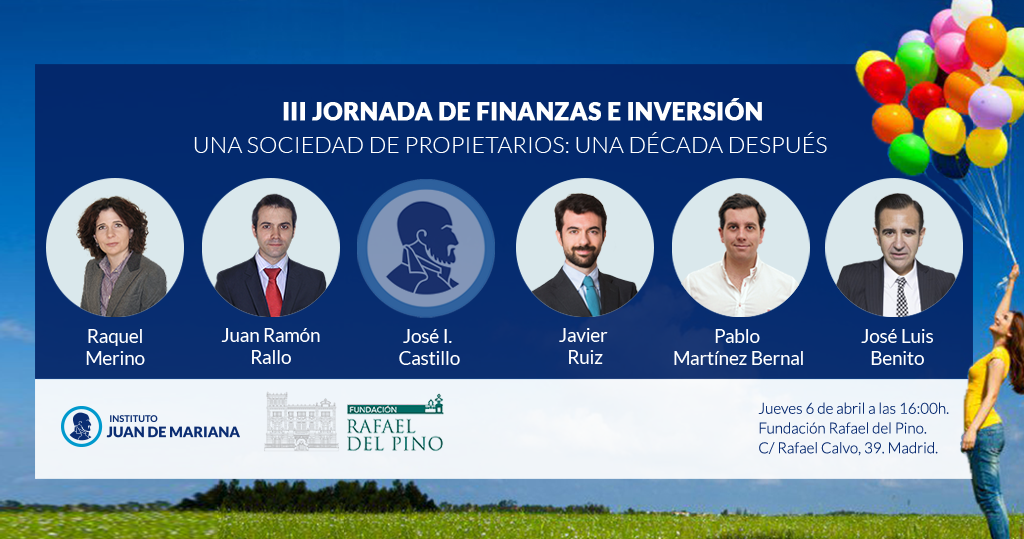 III JORNADA DE FINANZAS E INVERSIÓN
UNA SOCIEDAD DE PROPIETARIOS: UNA DÉCADA DESPUÉS

Raquel Merino

Juan Ramón Rallo

José I. Castillo

Javier Ruiz

Pablo Martínez Bernal

José Luis Benito

INSTITUTO JUAN DE MARIANA

FUNDACIÓN RAFAEL DEL PINO

Jueves 6 de abril a las 16:00h.
Fundación Rafael del Pino.
C/ Rafael Calvo, 39. Madrid.